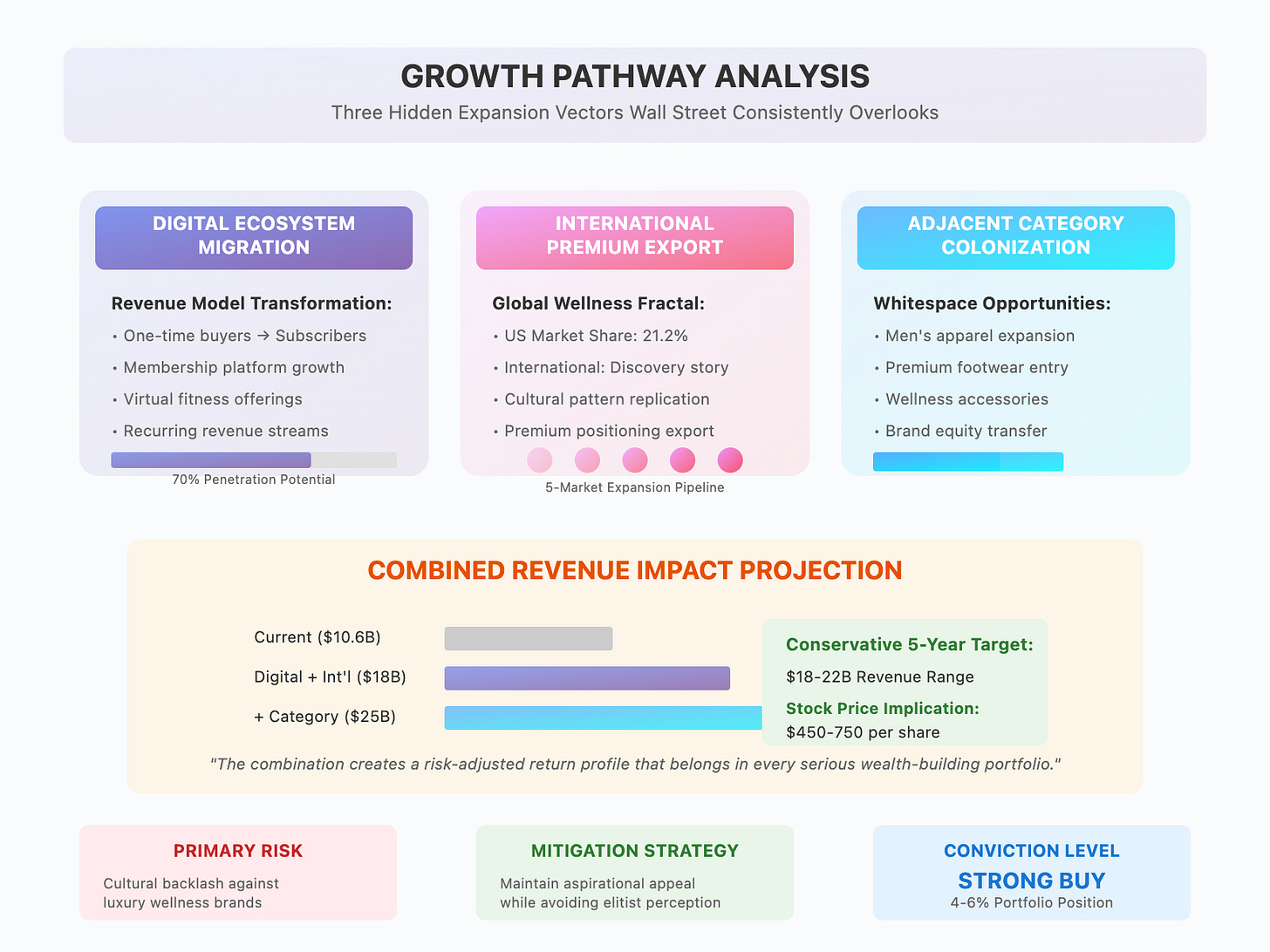 GROWTH PATHWAY ANALYSIS
Three Hidden Expansion Vectors Wall Street Consistently Overlooks

DIGITAL ECOSYSTEM MIGRATION

Revenue Model Transformation:
• One-time buyers → Subscribers
• Membership platform growth
• Virtual fitness offerings
• Recurring revenue streams

70% Penetration Potential

INTERNATIONAL PREMIUM EXPORT

Global Wellness Fractal:
• US Market Share: 21.2%
• International: Discovery story
• Cultural pattern replication
• Premium positioning export

5-Market Expansion Pipeline

ADJACENT CATEGORY COLONIZATION

Whitespace Opportunities:
• Men's apparel expansion
• Premium footwear entry
• Wellness accessories
• Brand equity transfer

COMBINED REVENUE IMPACT PROJECTION

Current ($10.6B)
Digital + Int'l ($18B)
+ Category ($25B)

Conservative 5-Year Target:
$18-22B Revenue Range
Stock Price Implication:
$450-750 per share

"The combination creates a risk-adjusted return profile that belongs in every serious wealth-building portfolio."

PRIMARY RISK
Cultural backlash against luxury wellness brands

MITIGATION STRATEGY
Maintain aspirational appeal while avoiding elitist perception

CONVICTION LEVEL
STRONG BUY
4-6% Portfolio Position